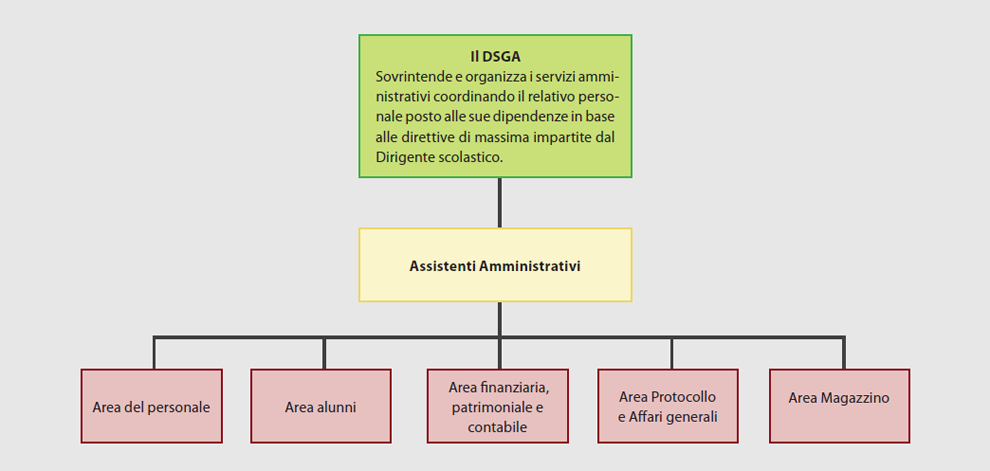 Il DSGA
Sovrintende e organizza i servizi amministrativi coordinando il relativo personale posto alle sue dipendenze in base alle direttive di massima impartite dal Dirigente scolastico.

Assistenti Amministrativi

Area del personale

Area alunni

Area finanziaria, patrimoniale e contabile

Area Protocollo e Affari generali

Area Magazzino